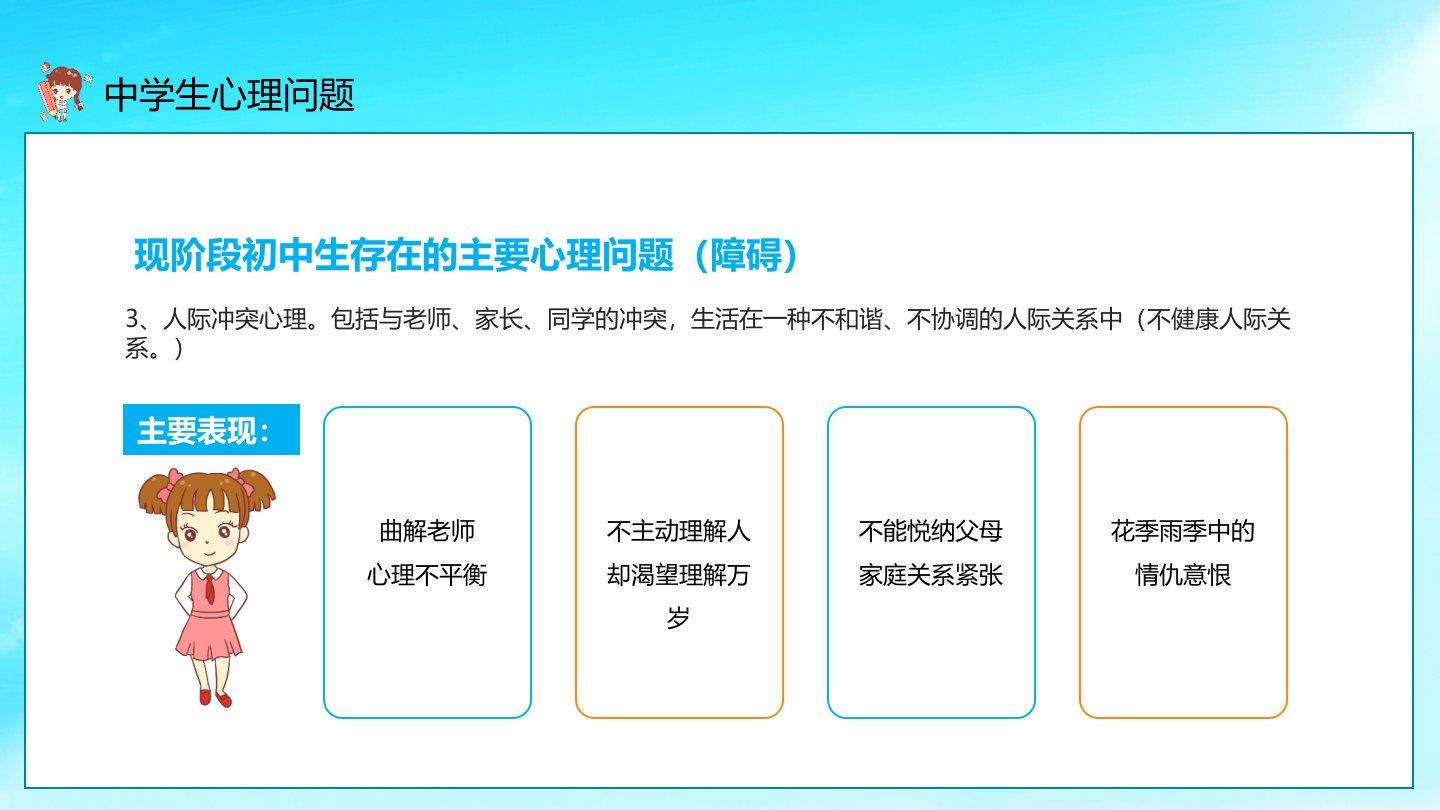 中学生心理问题

现阶段初中生存在的主要心理问题（障碍）

3、人际冲突心理。包括与老师、家长、同学的冲突，生活在一种不和谐、不协调的人际关系中（不健康人际关系。）

主要表现：

曲解老师
心理不平衡

不主动理解人
却渴望理解万岁

不能悦纳父母
家庭关系紧张

花季雨季中的
情仇意恨